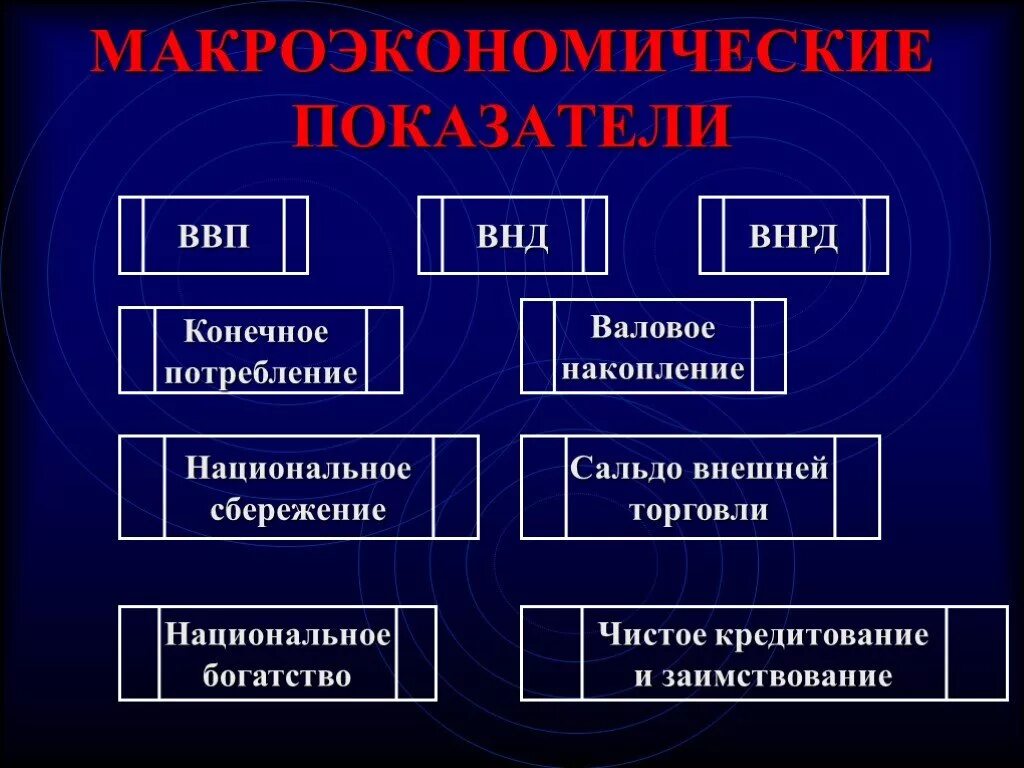 МАКРОЭКОНОМИЧЕСКИЕ ПОКАЗАТЕЛИ

ВВП

ВНД

ВНРД

Конечное потребление

Валовое накопление

Национальное сбережение

Сальдо внешней торговли

Национальное богатство

Чистое кредитование и заимствование